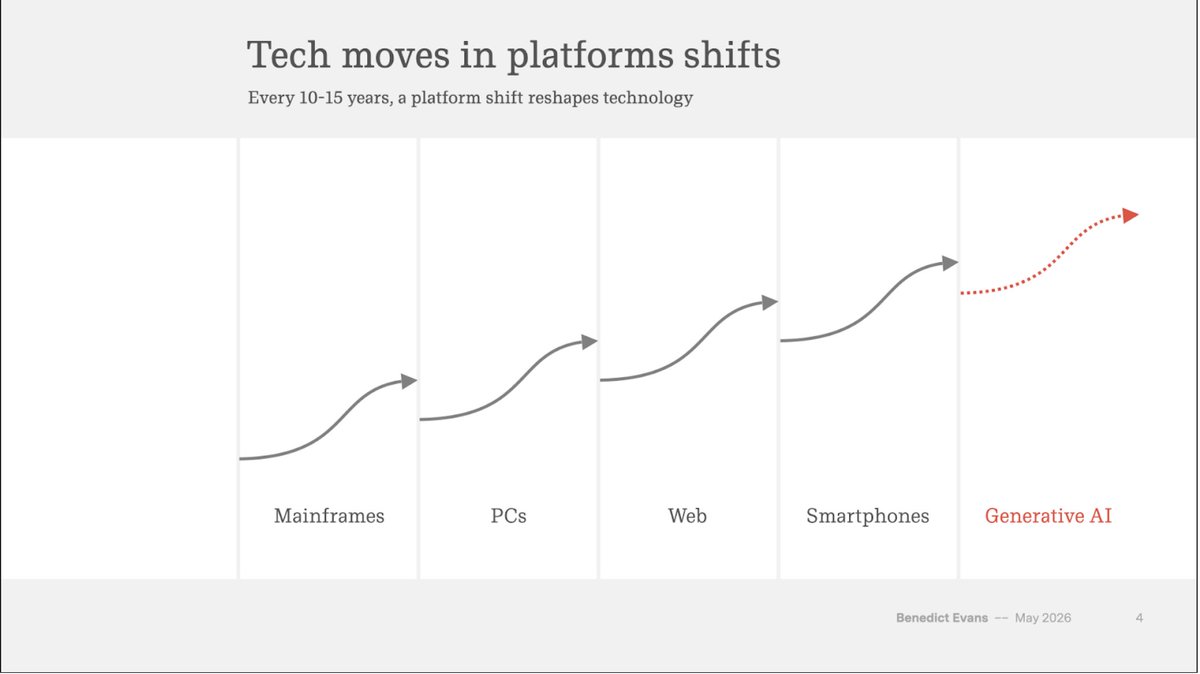 Tech moves in platforms shifts

Every 10-15 years, a platform shift reshapes technology

Mainframes

PCs

Web

Smartphones

Generative AI

Benedict Evans -- May 2026

4